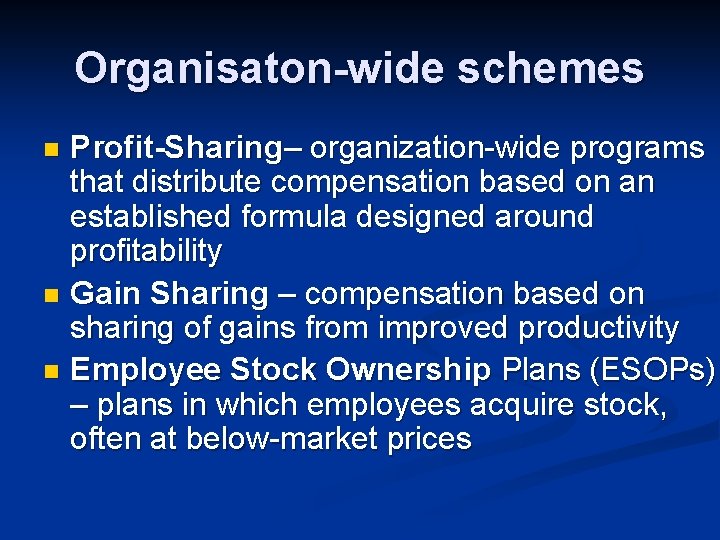 Organisaton-wide schemes

Profit-Sharing– organization-wide programs that distribute compensation based on an established formula designed around profitability

Gain Sharing – compensation based on sharing of gains from improved productivity

Employee Stock Ownership Plans (ESOPs) – plans in which employees acquire stock, often at below-market prices